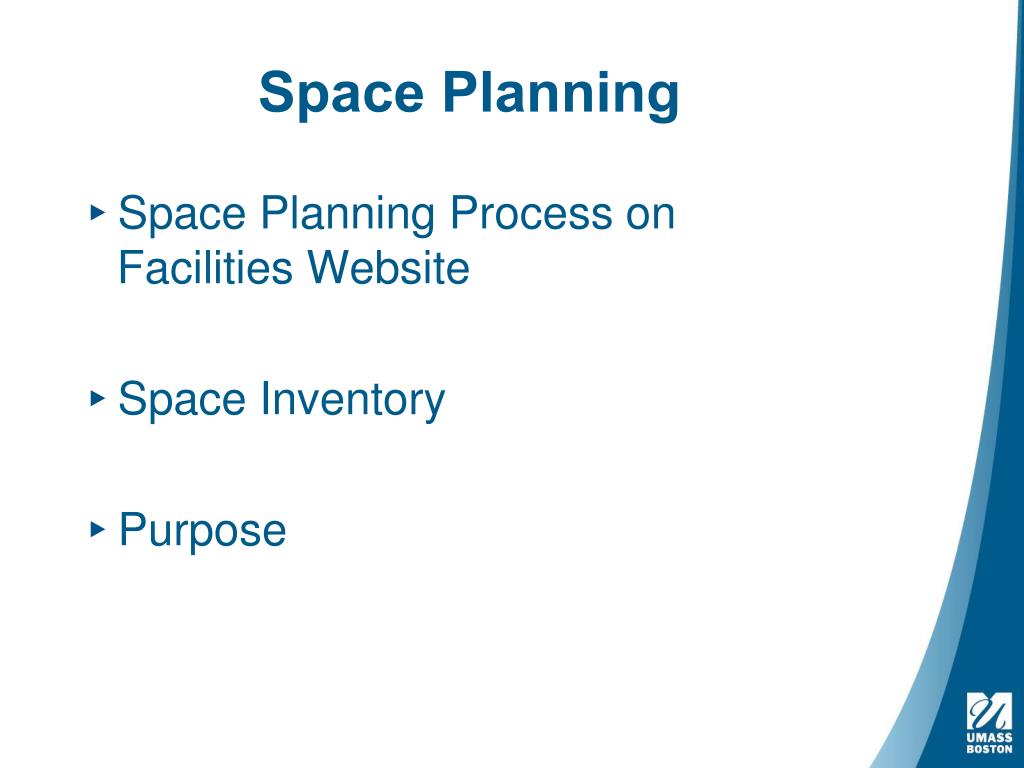 Space Planning

‣ Space Planning Process on Facilities Website

‣ Space Inventory

‣ Purpose

UMASS BOSTON